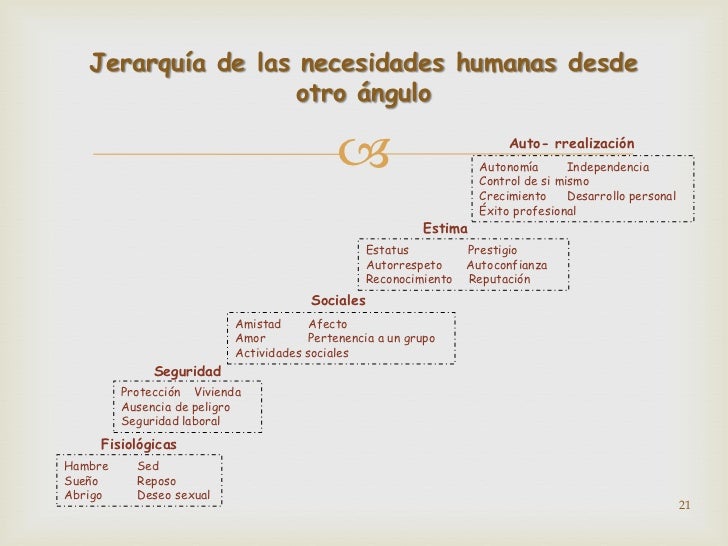 Jerarquía de las necesidades humanas desde otro ángulo

Auto- rrealización

Autonomía Independencia
Control de si mismo
Crecimiento Desarrollo personal
Éxito profesional

Estima

Estatus Prestigio
Autorrespeto Autoconfianza
Reconocimiento Reputación

Sociales

Amistad Afecto
Amor Pertenencia a un grupo
Actividades sociales

Seguridad

Protección Vivienda
Ausencia de peligro
Seguridad laboral

Fisiológicas

Hambre Sed
Sueño Reposo
Abrigo Deseo sexual

21